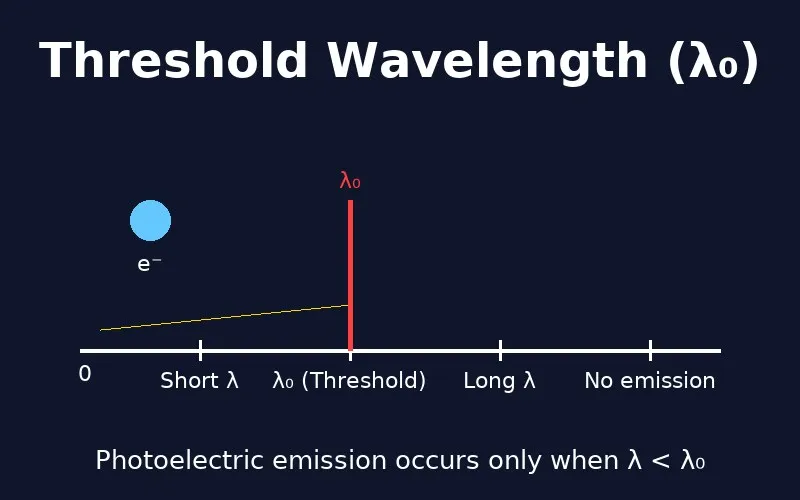 Threshold Wavelength ($\lambda_0$)

$\lambda_0$

$e^-$

0

Short $\lambda$

$\lambda_0$ (Threshold)

Long $\lambda$

No emission

Photoelectric emission occurs only when $\lambda < \lambda_0$